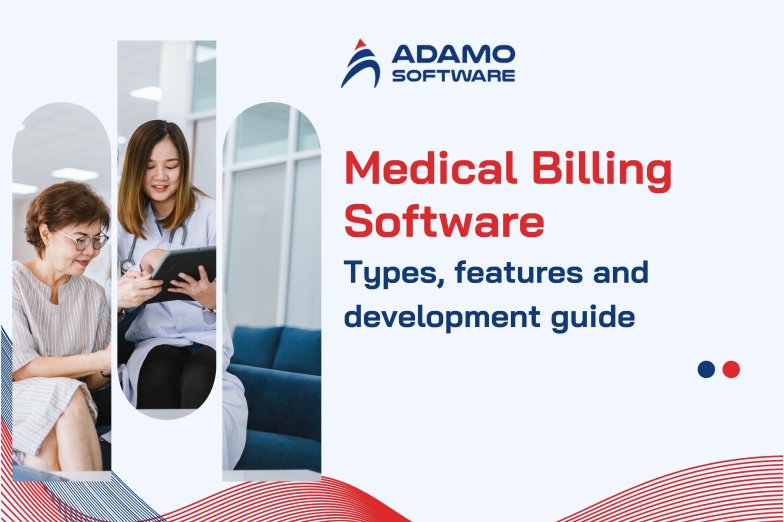 ADAMO SOFTWARE

Medical Billing Software

Types, features and development guide